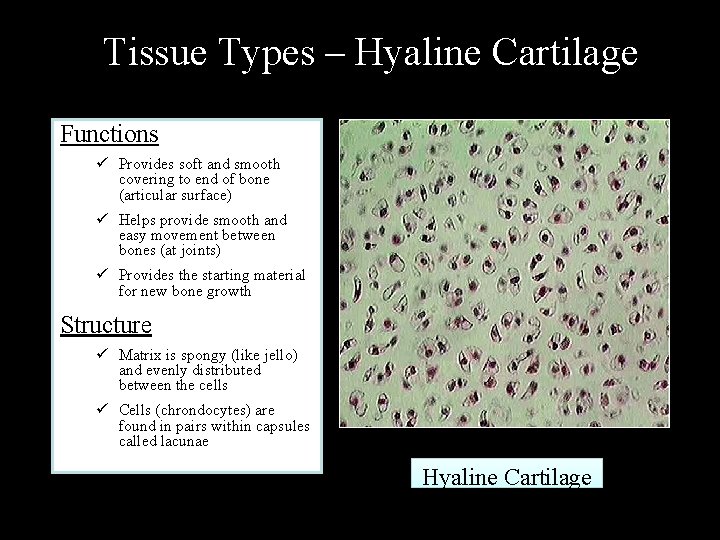 Tissue Types – Hyaline Cartilage

Functions

✓ Provides soft and smooth covering to end of bone (articular surface)

✓ Helps provide smooth and easy movement between bones (at joints)

✓ Provides the starting material for new bone growth

Structure

✓ Matrix is spongy (like jello) and evenly distributed between the cells

✓ Cells (chrondocytes) are found in pairs within capsules called lacunae

Hyaline Cartilage